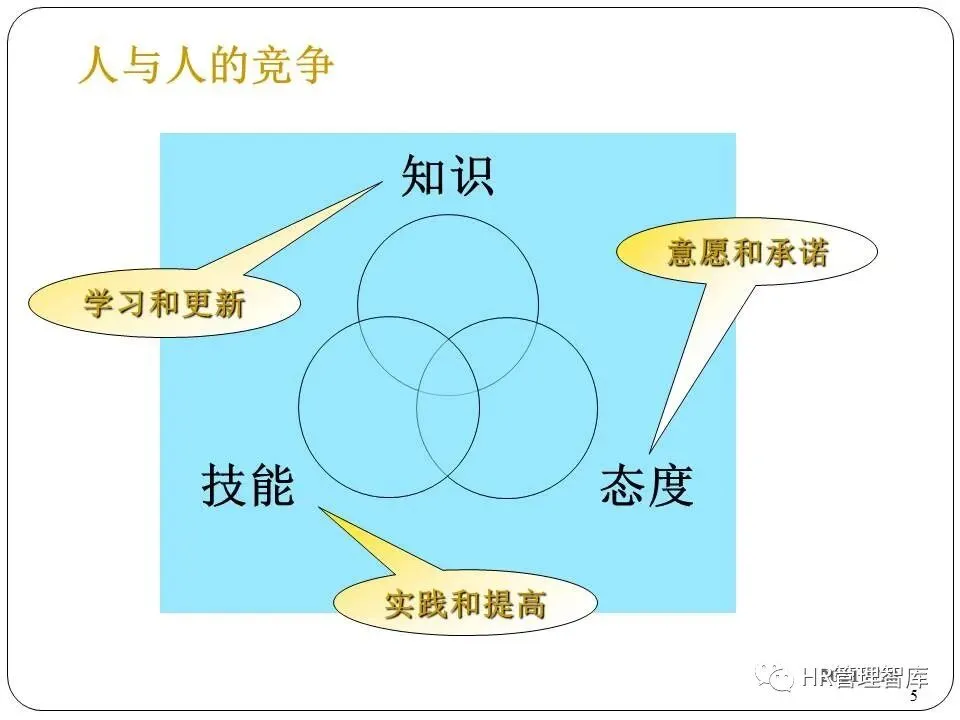 人与人的竞争

知识

学习和更新

意愿和承诺

技能

态度

实践和提高

HR管理智库

5